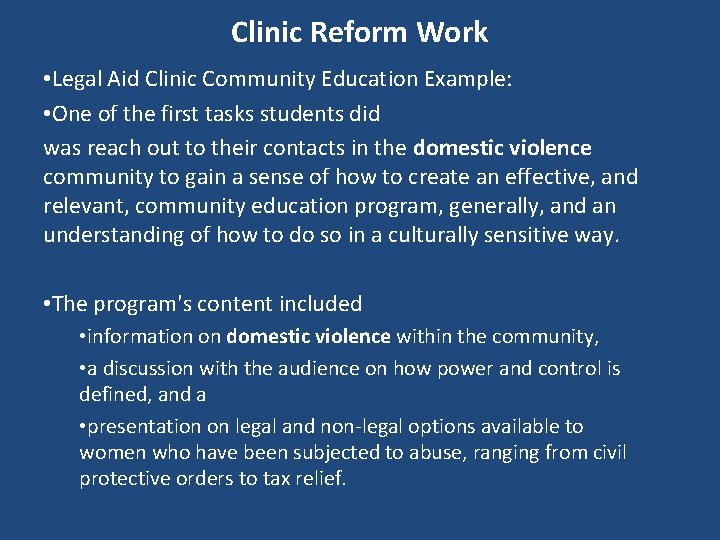 Clinic Reform Work

•Legal Aid Clinic Community Education Example:

•One of the first tasks students did

was reach out to their contacts in the domestic violence community to gain a sense of how to create an effective, and relevant, community education program, generally, and an understanding of how to do so in a culturally sensitive way.

•The program's content included

•information on domestic violence within the community,

•a discussion with the audience on how power and control is defined, and a

•presentation on legal and non-legal options available to women who have been subjected to abuse, ranging from civil protective orders to tax relief.